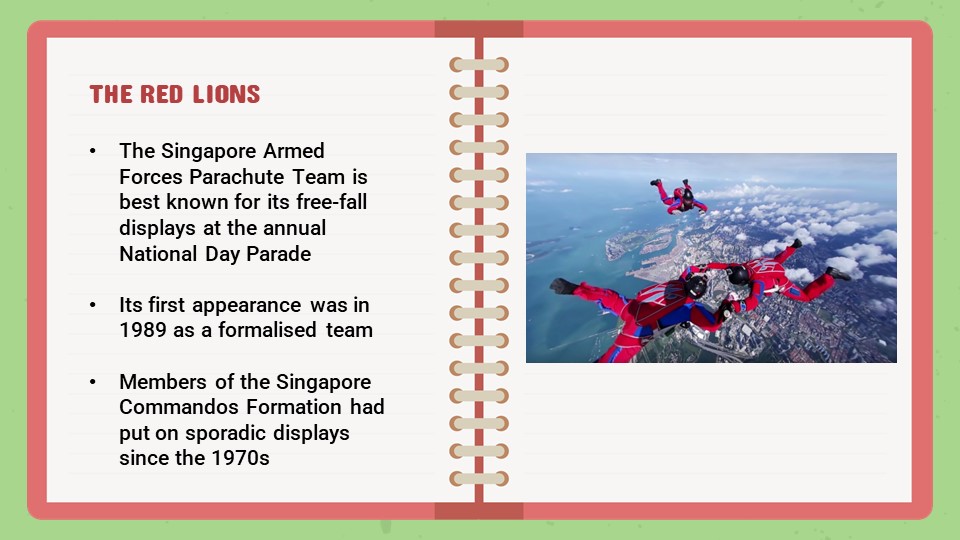 THE RED LIONS

• The Singapore Armed Forces Parachute Team is best known for its free-fall displays at the annual National Day Parade

• Its first appearance was in 1989 as a formalised team

• Members of the Singapore Commandos Formation had put on sporadic displays since the 1970s